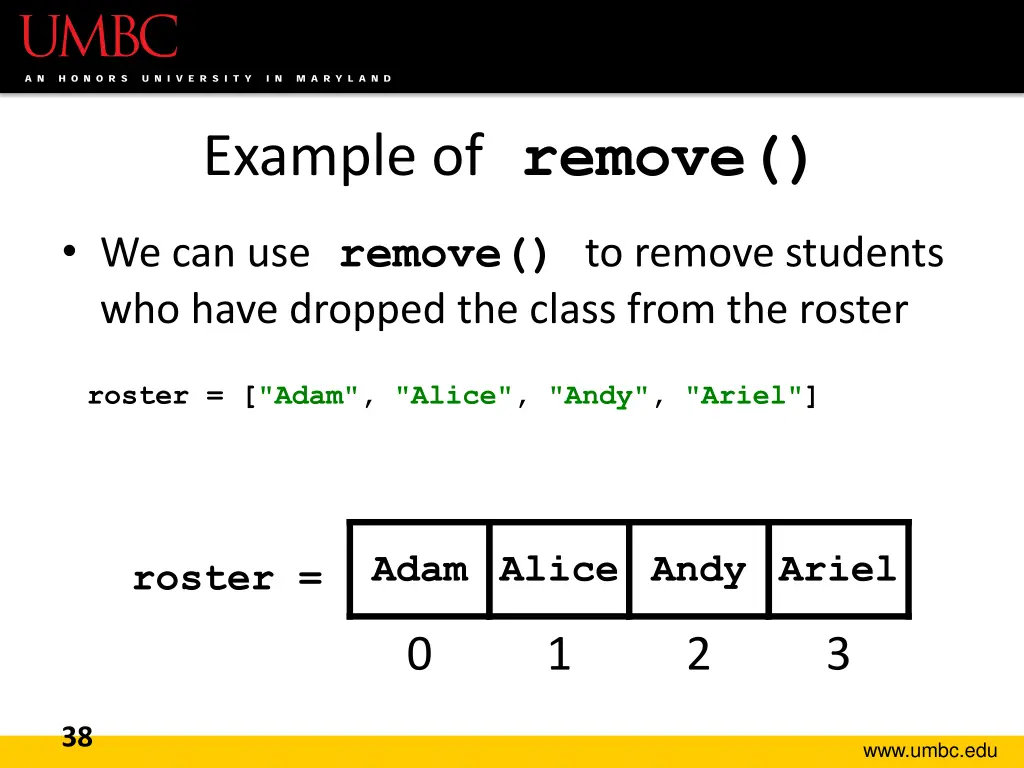 UMBC
AN HONORS UNIVERSITY IN MARYLAND

Example of remove()

• We can use remove() to remove students who have dropped the class from the roster

roster = ["Adam", "Alice", "Andy", "Ariel"]

roster =

| Adam | Alice | Andy | Ariel |
|---|---|---|---|
| 0 | 1 | 2 | 3 |

38

www.umbc.edu